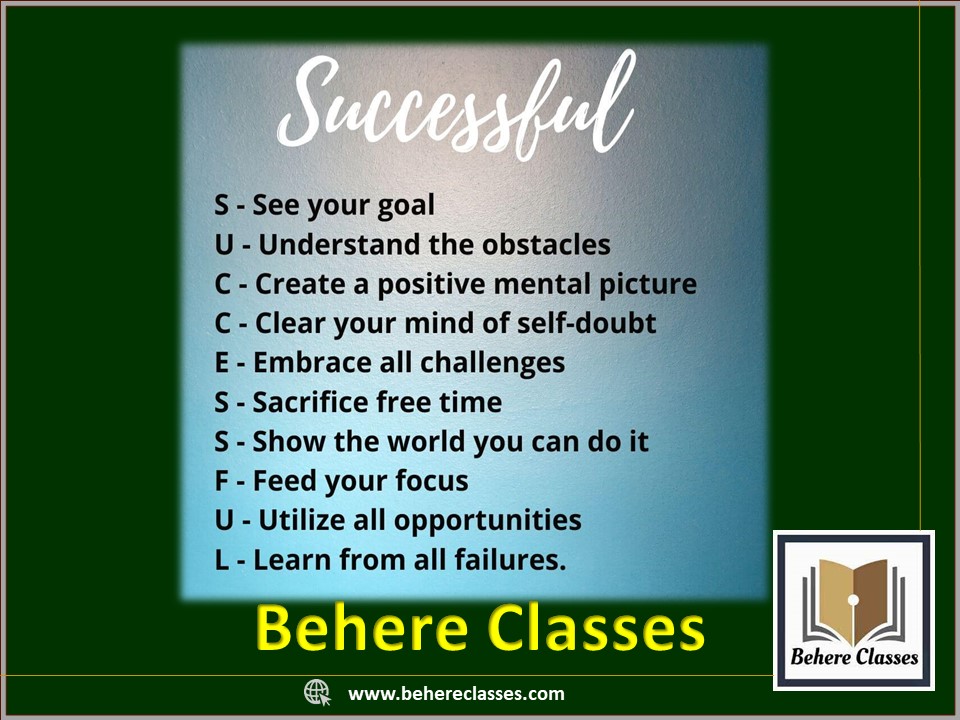 Successful

S - See your goal
U - Understand the obstacles
C - Create a positive mental picture
C - Clear your mind of self-doubt
E - Embrace all challenges
S - Sacrifice free time
S - Show the world you can do it
F - Feed your focus
U - Utilize all opportunities
L - Learn from all failures.

Behere Classes

Behere Classes

www.behereclasses.com